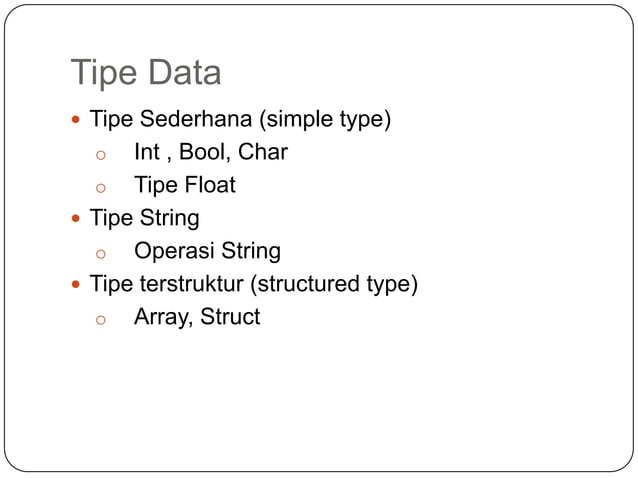 Tipe Data

- Tipe Sederhana (simple type)
  - Int , Bool, Char
  - Tipe Float
- Tipe String
  - Operasi String
- Tipe terstruktur (structured type)
  - Array, Struct